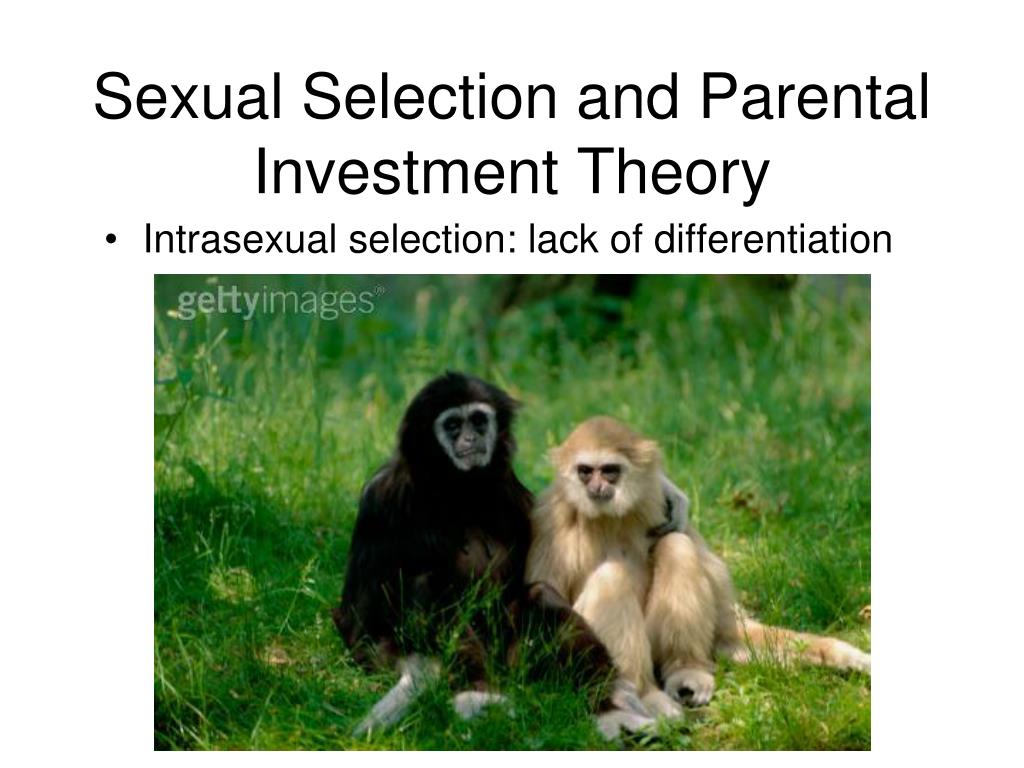 Sexual Selection and Parental Investment Theory

• Intrasexual selection: lack of differentiation

gettyimages®